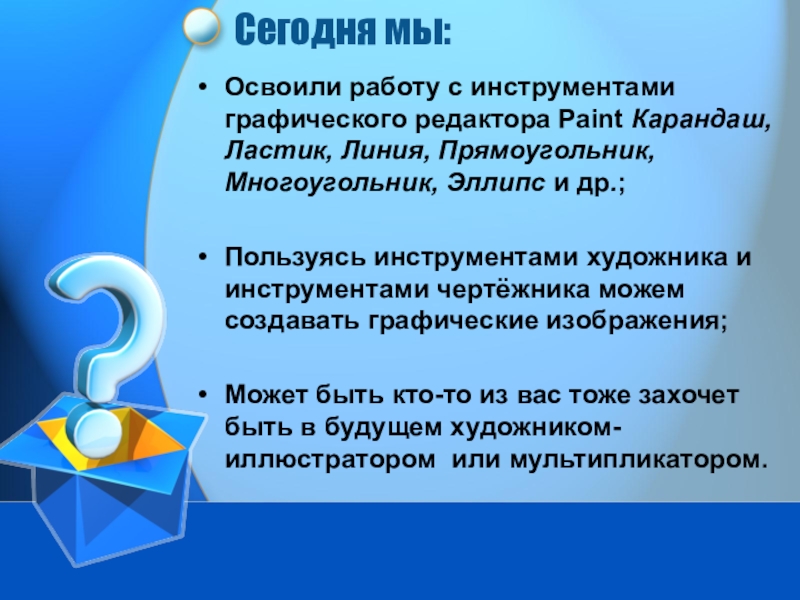 Сегодня мы:

• Освоили работу с инструментами графического редактора Paint Карандаш, Ластик, Линия, Прямоугольник, Многоугольник, Эллипс и др.;

• Пользуясь инструментами художника и инструментами чертёжника можем создавать графические изображения;

• Может быть кто-то из вас тоже захочет быть в будущем художником-иллюстратором или мультипликатором.